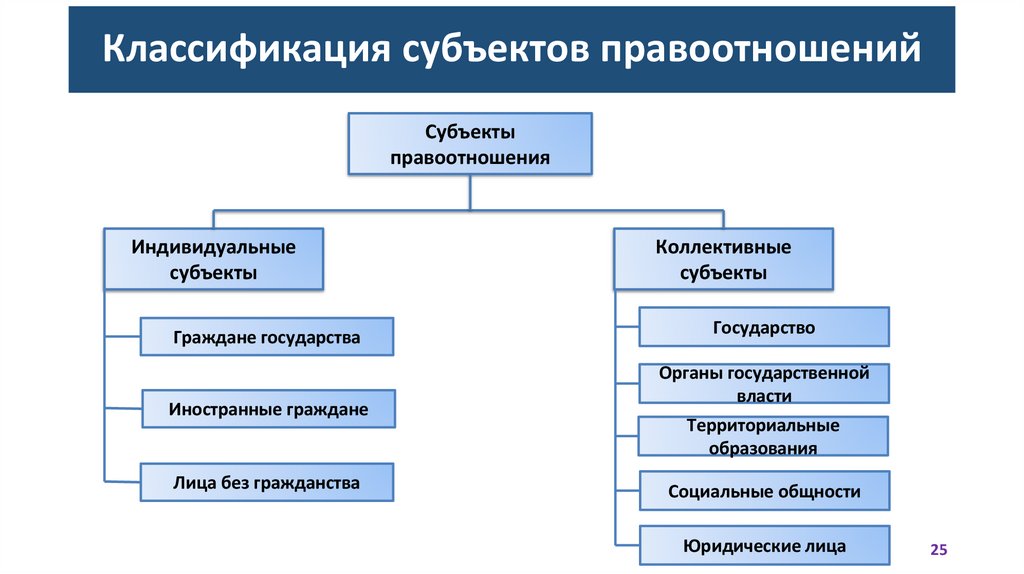 Классификация субъектов правоотношений

Субъекты правоотношения

Индивидуальные субъекты

Граждане государства

Иностранные граждане

Лица без гражданства

Коллективные субъекты

Государство

Органы государственной власти

Территориальные образования

Социальные общности

Юридические лица

25